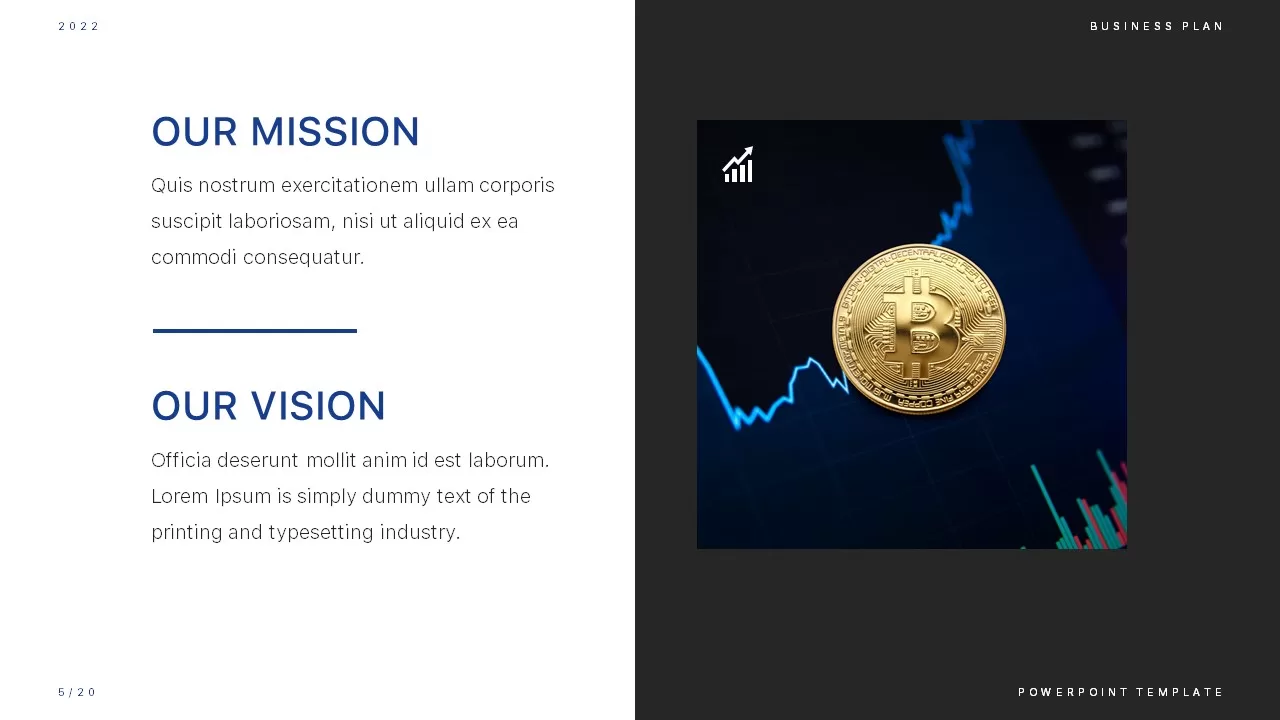 2022

BUSINESS PLAN

OUR MISSION

Quis nostrum exercitationem ullam corporis suscipit laboriosam, nisi ut aliquid ex ea commodi consequatur.

OUR VISION

Officia deserunt mollit anim id est laborum. Lorem Ipsum is simply dummy text of the printing and typesetting industry.

5/20

POWERPOINT TEMPLATE